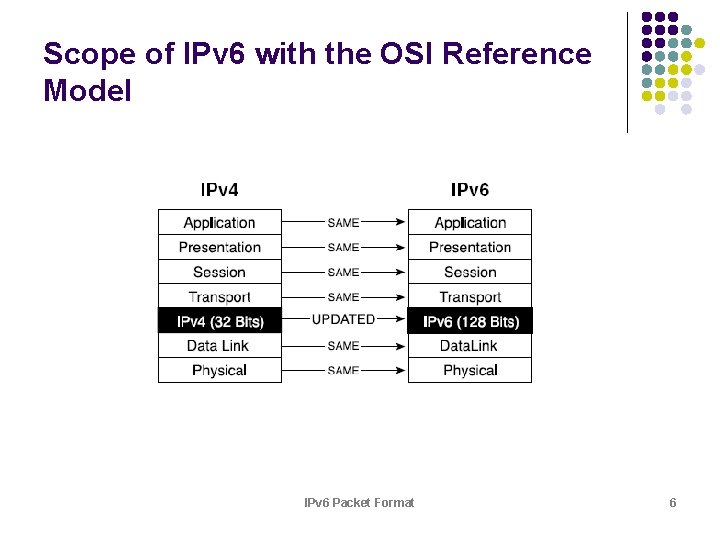 Scope of IPv6 with the OSI Reference Model

| IPv4 | | IPv6 |
|---|---|---|
| Application | SAME | Application |
| Presentation | SAME | Presentation |
| Session | SAME | Session |
| Transport | SAME | Transport |
| IPv4 (32 Bits) | UPDATED | IPv6 (128 Bits) |
| Data Link | SAME | DataLink |
| Physical | SAME | Physical |

IPv6 Packet Format

6